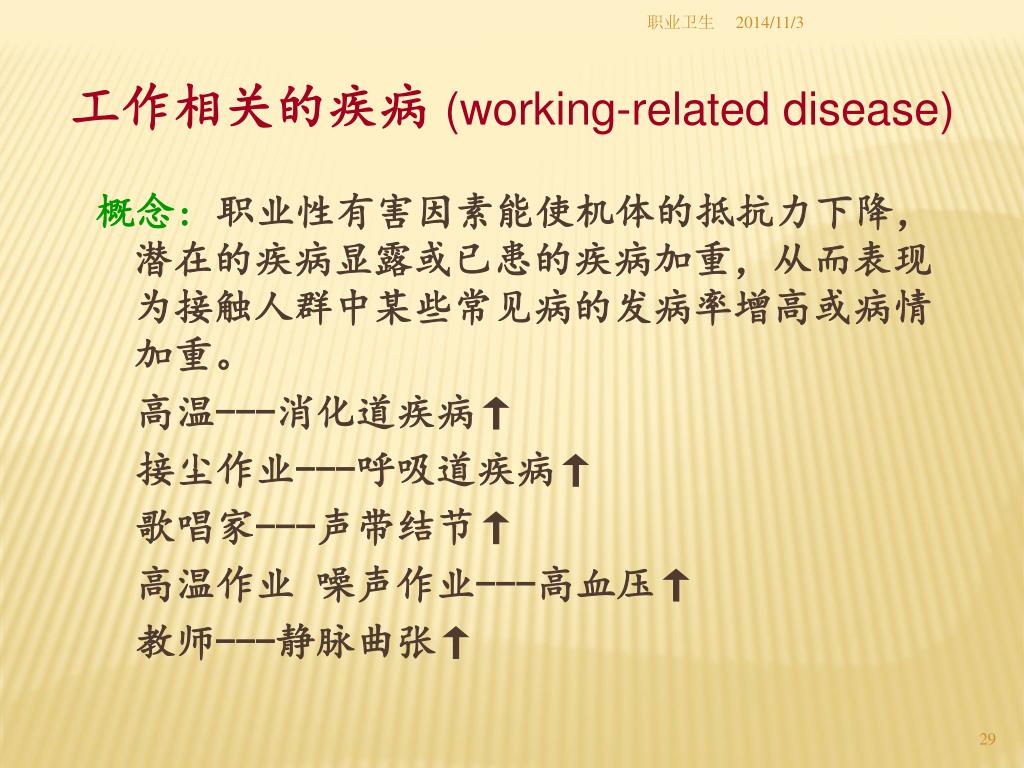 职业卫生 2014/11/3

工作相关的疾病 (working-related disease)

概念：职业性有害因素能使机体的抵抗力下降，潜在的疾病显露或已患的疾病加重，从而表现为接触人群中某些常见病的发病率增高或病情加重。

高温---消化道疾病↑

接尘作业---呼吸道疾病↑

歌唱家---声带结节↑

高温作业 噪声作业---高血压↑

教师---静脉曲张↑

29